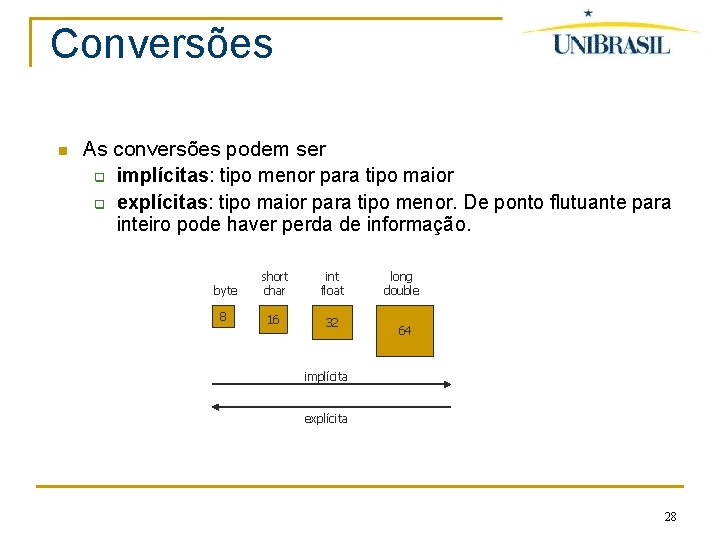 Conversões

UNIBRASIL

As conversões podem ser
implícitas: tipo menor para tipo maior
explícitas: tipo maior para tipo menor. De ponto flutuante para inteiro pode haver perda de informação.

byte
short
char
int
float
long
double
8
16
32
64
implícita
explícita

28